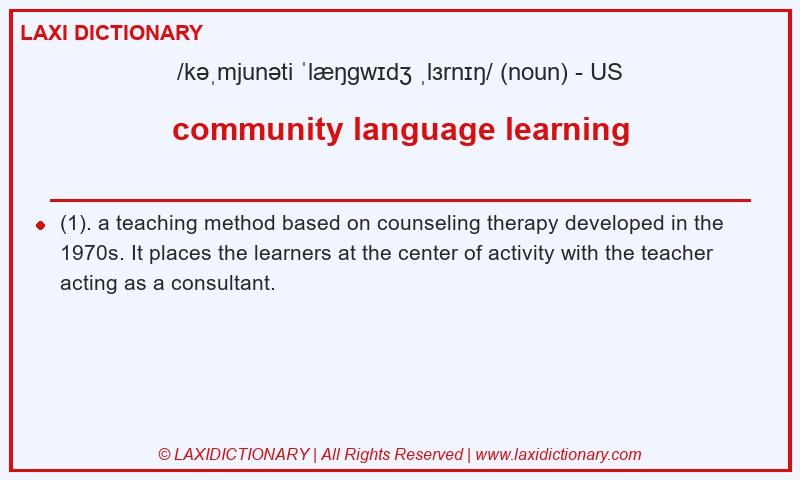 LAXI DICTIONARY

/kəˌmjunəti ˈlæŋgwɪdʒ ˌlɜrnɪŋ/ (noun) - US

community language learning

(1). a teaching method based on counseling therapy developed in the 1970s. It places the learners at the center of activity with the teacher acting as a consultant.

© LAXIDICTIONARY | All Rights Reserved | www.laxidictionary.com